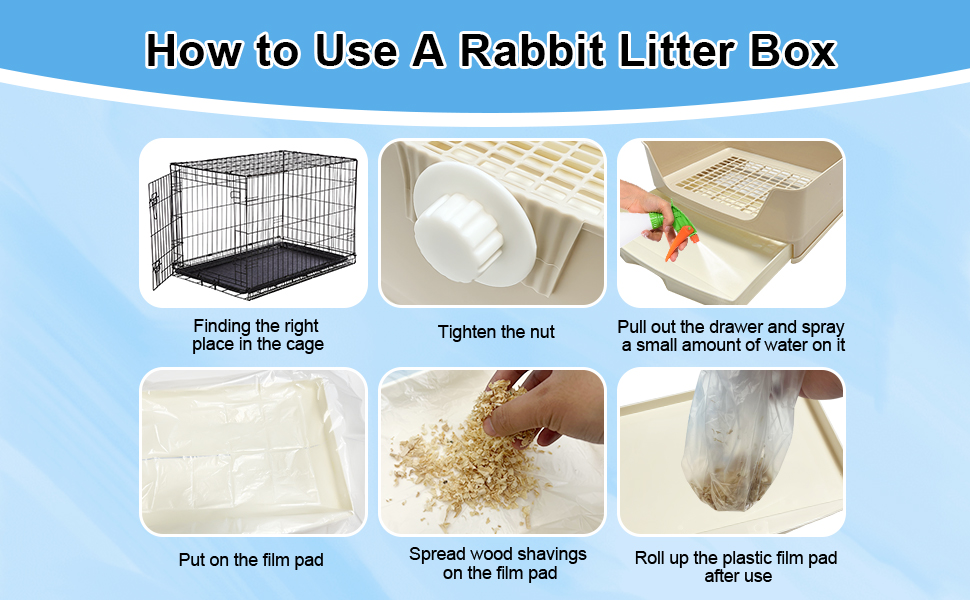 How to Use A Rabbit Litter Box

Finding the right place in the cage

Tighten the nut

Pull out the drawer and spray a small amount of water on it

Put on the film pad

Spread wood shavings on the film pad

Roll up the plastic film pad after use